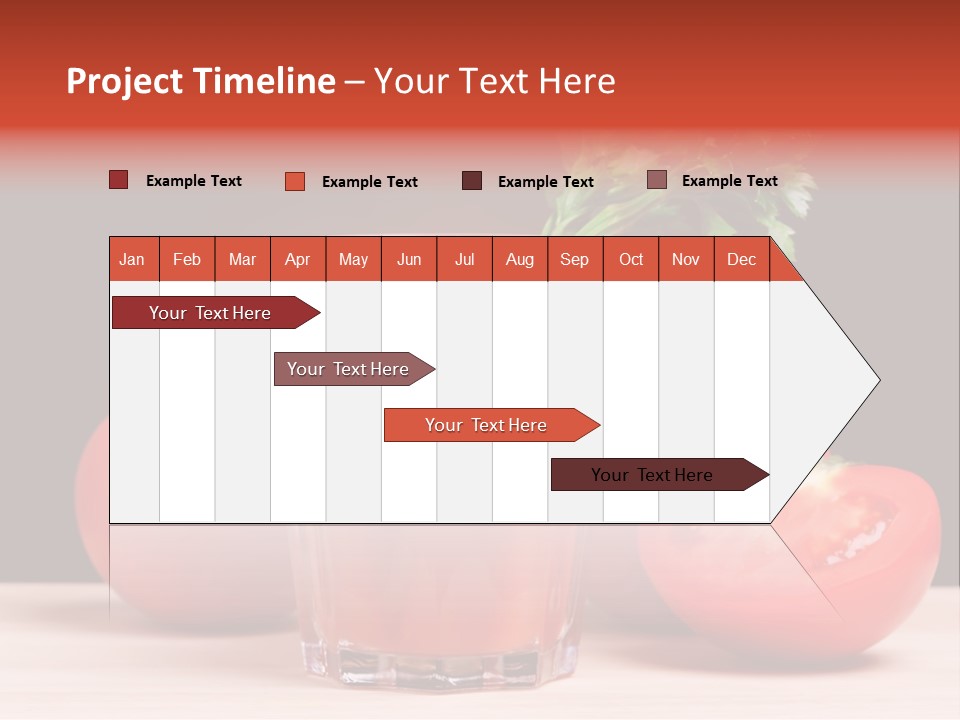 Project Timeline – Your Text Here

Example Text
Example Text
Example Text
Example Text

| Jan | Feb | Mar | Apr | May | Jun | Jul | Aug | Sep | Oct | Nov | Dec |
|---|---|---|---|---|---|---|---|---|---|---|---|

Your Text Here

Your Text Here

Your Text Here

Your Text Here